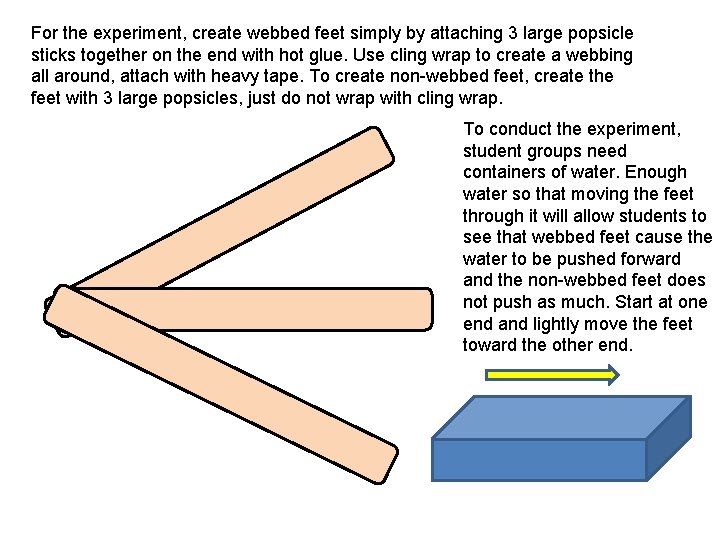 For the experiment, create webbed feet simply by attaching 3 large popsicle sticks together on the end with hot glue. Use cling wrap to create a webbing all around, attach with heavy tape. To create non-webbed feet, create the feet with 3 large popsicles, just do not wrap with cling wrap.

To conduct the experiment, student groups need containers of water. Enough water so that moving the feet through it will allow students to see that webbed feet cause the water to be pushed forward and the non-webbed feet does not push as much. Start at one end and lightly move the feet toward the other end.